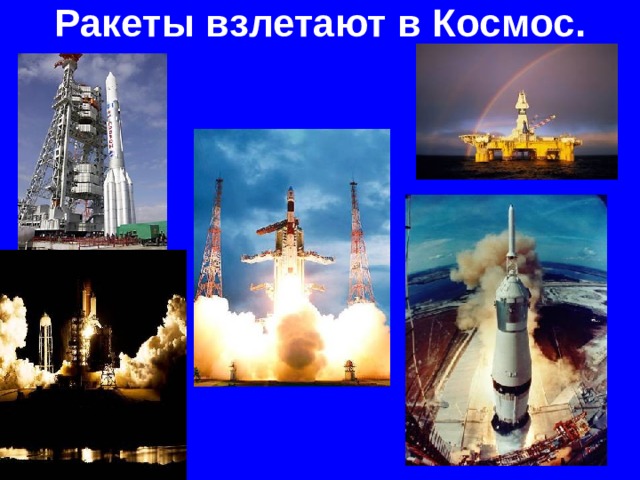 Ракеты взлетают в Космос.